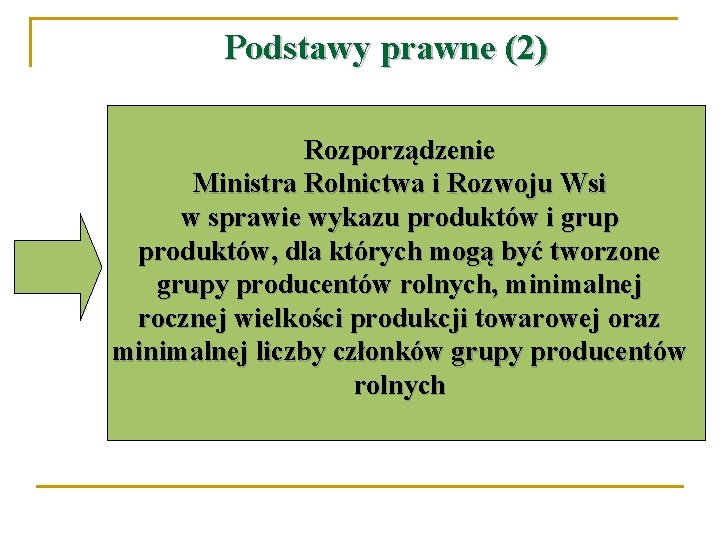 Podstawy prawne (2)

Rozporządzenie
Ministra Rolnictwa i Rozwoju Wsi
w sprawie wykazu produktów i grup produktów, dla których mogą być tworzone grupy producentów rolnych, minimalnej rocznej wielkości produkcji towarowej oraz minimalnej liczby członków grupy producentów rolnych